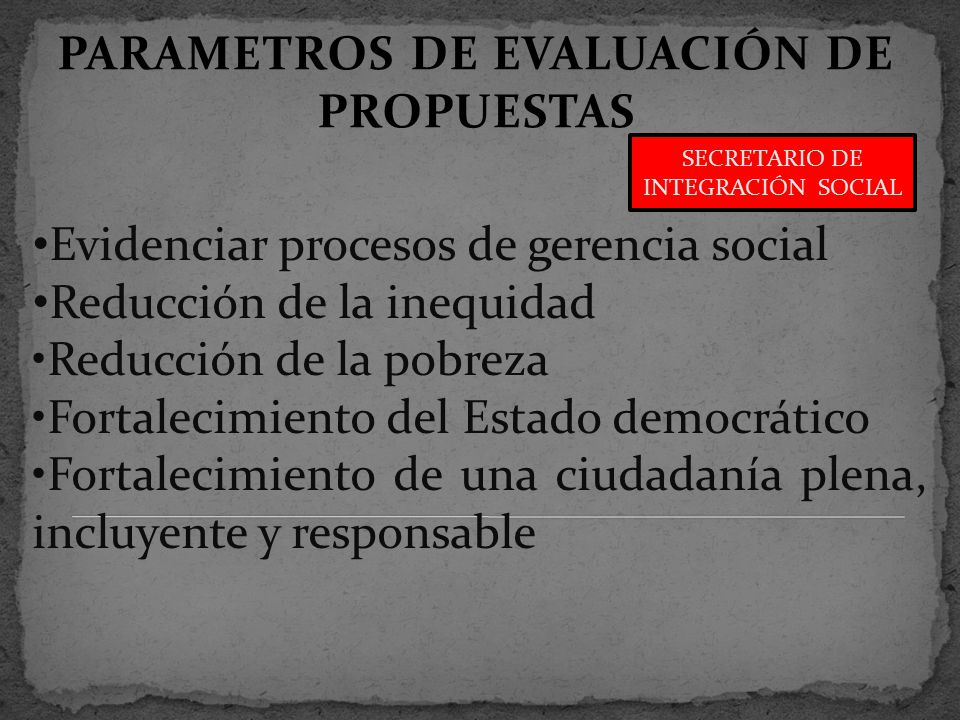 PARAMETROS DE EVALUACIÓN DE PROPUESTAS

SECRETARIO DE INTEGRACIÓN SOCIAL

•Evidenciar procesos de gerencia social
•Reducción de la inequidad
•Reducción de la pobreza
•Fortalecimiento del Estado democrático
•Fortalecimiento de una ciudadanía plena, incluyente y responsable